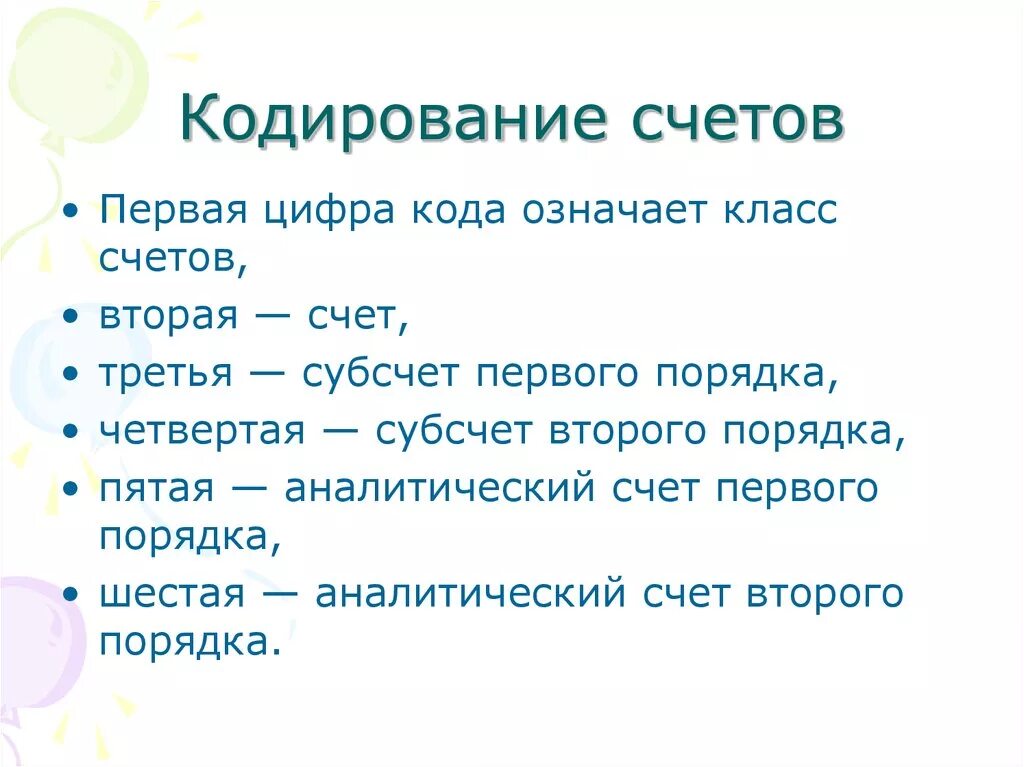 Кодирование счетов

• Первая цифра кода означает класс счетов,
• вторая — счет,
• третья — субсчет первого порядка,
• четвертая — субсчет второго порядка,
• пятая — аналитический счет первого порядка,
• шестая — аналитический счет второго порядка.